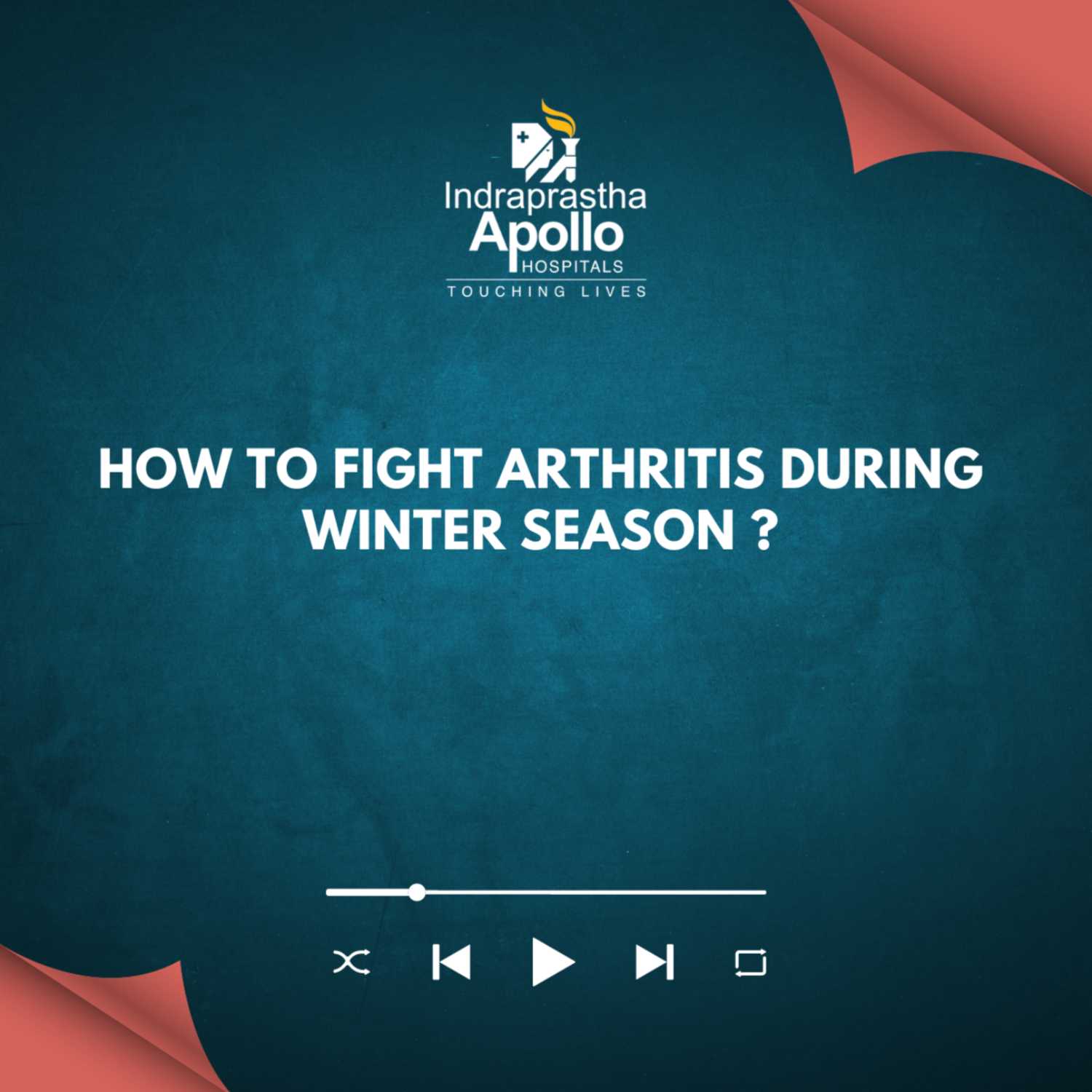 Indraprastha
Apollo
HOSPITALS
TOUCHING LIVES

HOW TO FIGHT ARTHRITIS DURING WINTER SEASON ?